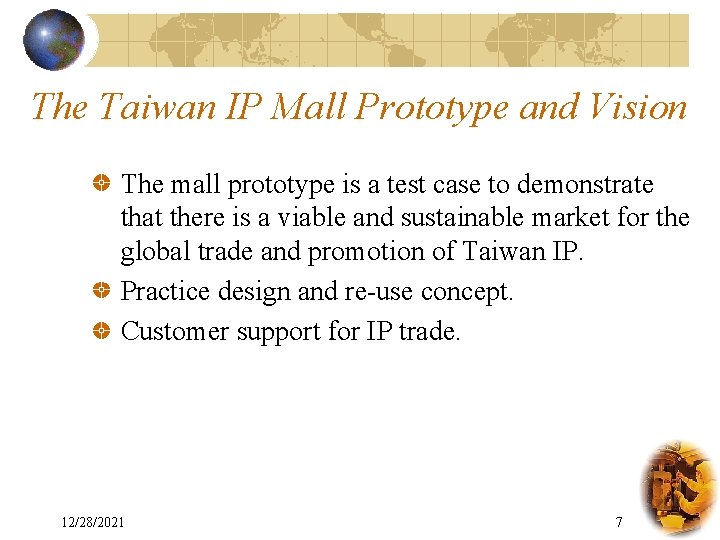 The Taiwan IP Mall Prototype and Vision

The mall prototype is a test case to demonstrate that there is a viable and sustainable market for the global trade and promotion of Taiwan IP.

Practice design and re-use concept.

Customer support for IP trade.

12/28/2021

7